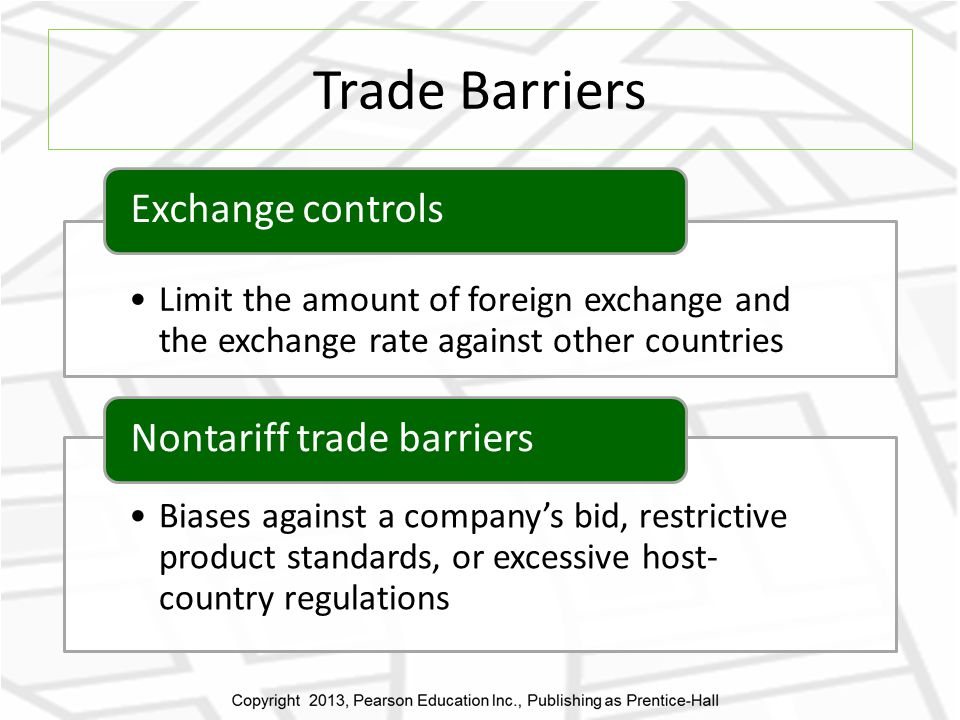 Trade Barriers

Exchange controls

• Limit the amount of foreign exchange and the exchange rate against other countries

Nontariff trade barriers

• Biases against a company's bid, restrictive product standards, or excessive host-country regulations

Copyright 2013, Pearson Education Inc., Publishing as Prentice-Hall